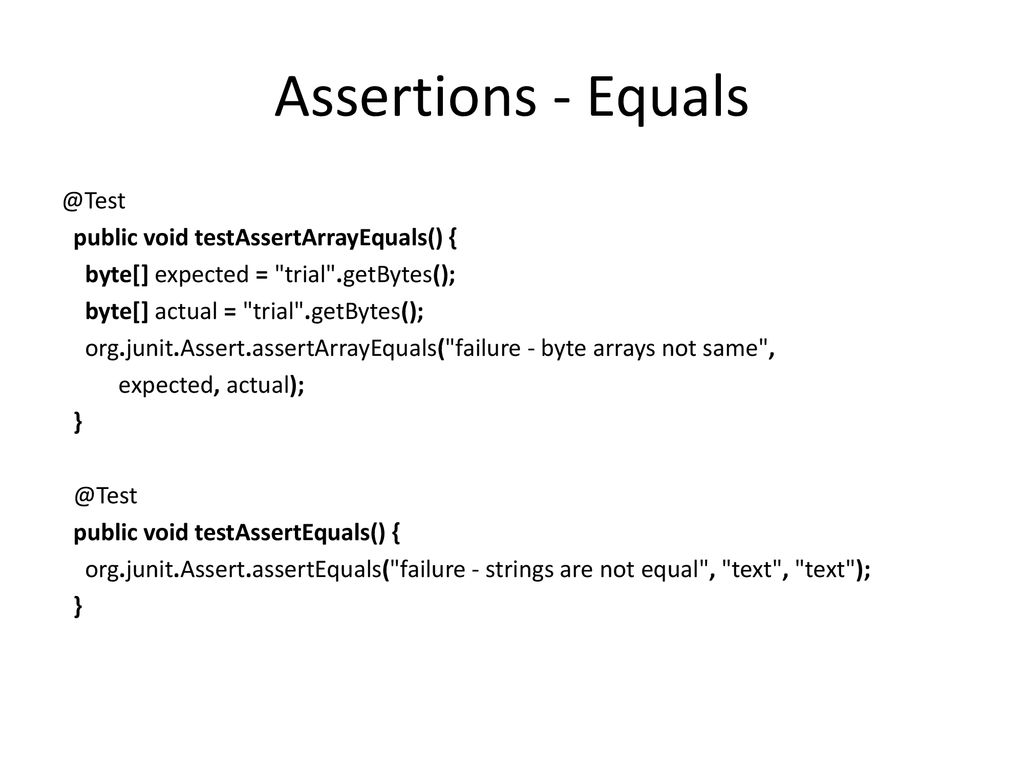 Assertions - Equals

@Test
public void testAssertArrayEquals() {
byte[] expected = "trial".getBytes();
byte[] actual = "trial".getBytes();
org.junit.Assert.assertArrayEquals("failure - byte arrays not same", expected, actual);
}

@Test
public void testAssertEquals() {
org.junit.Assert.assertEquals("failure - strings are not equal", "text", "text");
}